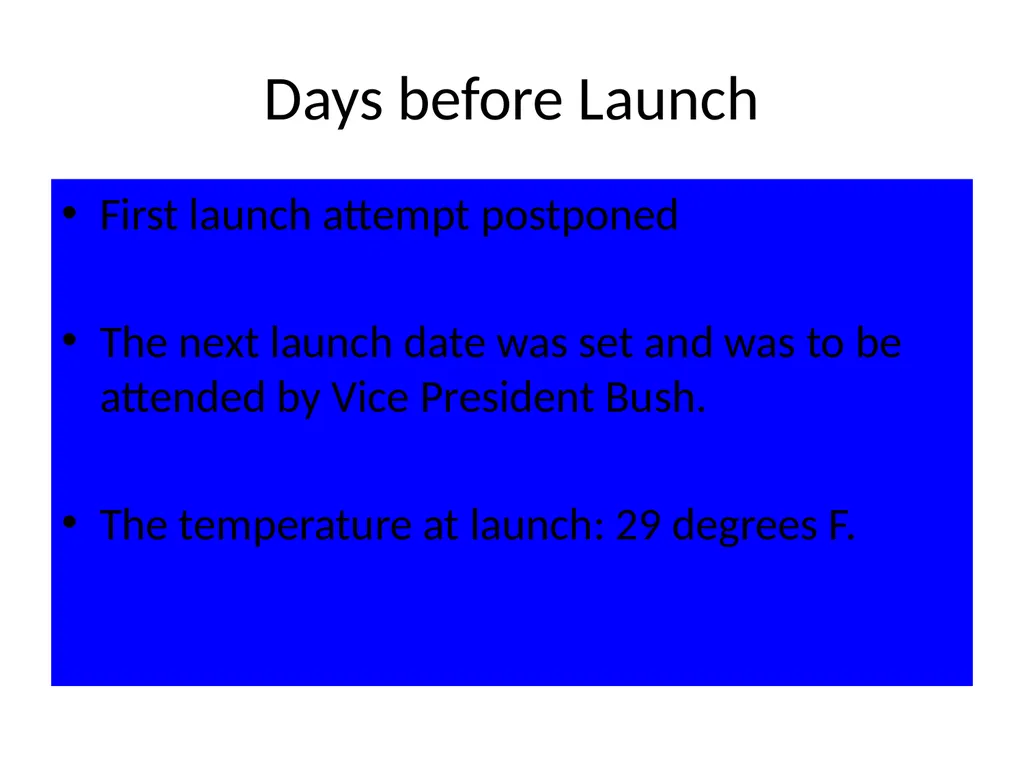 Days before Launch

• First launch attempt postponed

• The next launch date was set and was to be attended by Vice President Bush.

• The temperature at launch: 29 degrees F.